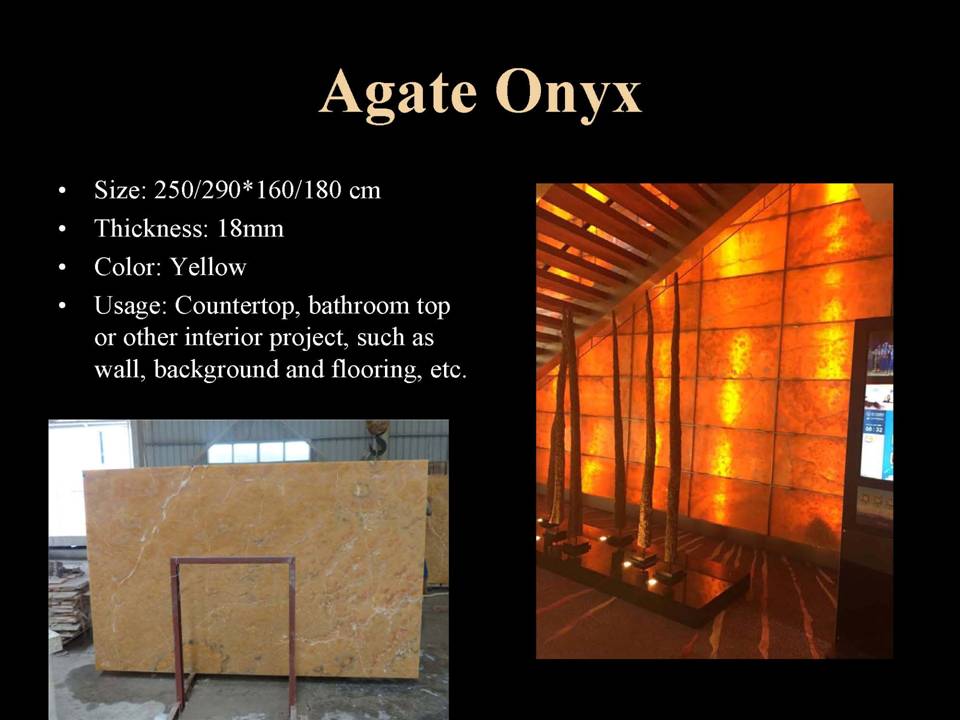 Agate Onyx

• Size: 250/290*160/180 cm
• Thickness: 18mm
• Color: Yellow
• Usage: Countertop, bathroom top or other interior project, such as wall, background and flooring, etc.